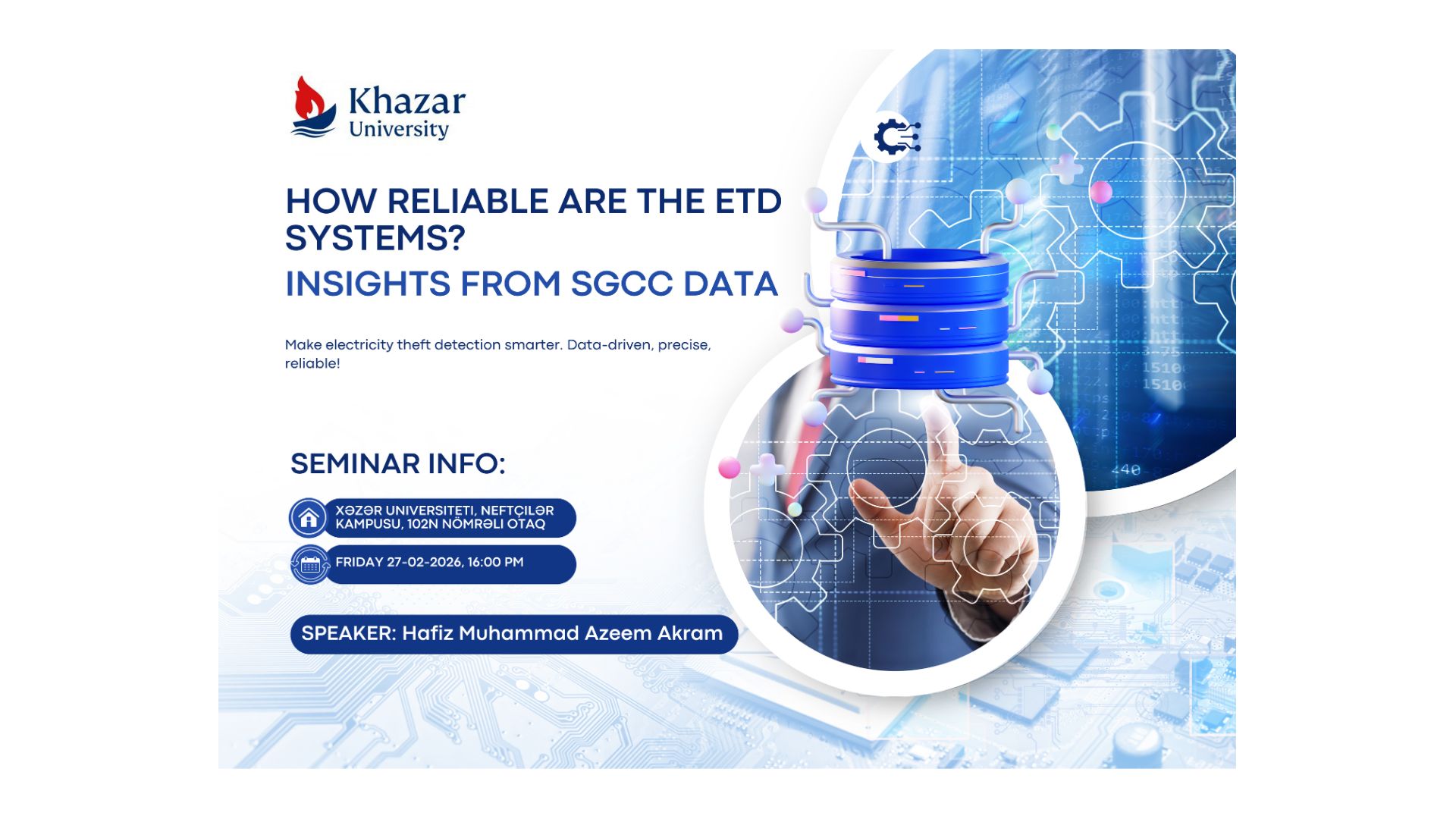 Khazar University

HOW RELIABLE ARE THE ETD SYSTEMS?
INSIGHTS FROM SGCC DATA

Make electricity theft detection smarter. Data-driven, precise, reliable!

SEMINAR INFO:

XƏZƏR UNIVERSITETI, NEFTÇILƏR KAMPUSU, 102N NÖMRƏLI OTAQ

FRIDAY 27-02-2026, 16:00 PM

SPEAKER: Hafiz Muhammad Azeem Akram